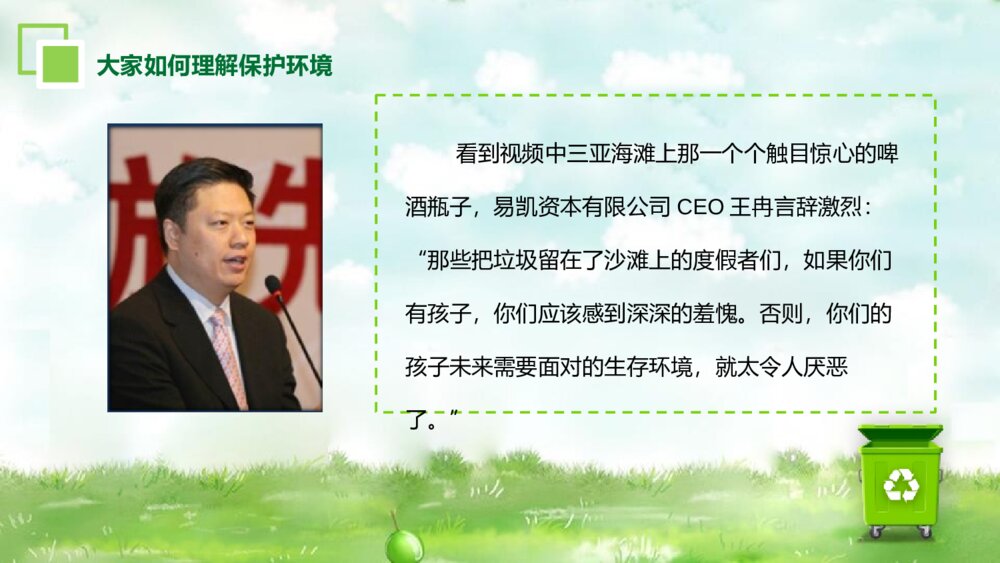 大家如何理解保护环境

看到视频中三亚海滩上那一个个触目惊心的啤酒瓶子，易凯资本有限公司 CEO 王冉言辞激烈：“那些把垃圾留在了沙滩上的度假者们，如果你们有孩子，你们应该感到深深的羞愧。否则，你们的孩子未来需要面对的生存环境，就太令人厌恶了。”